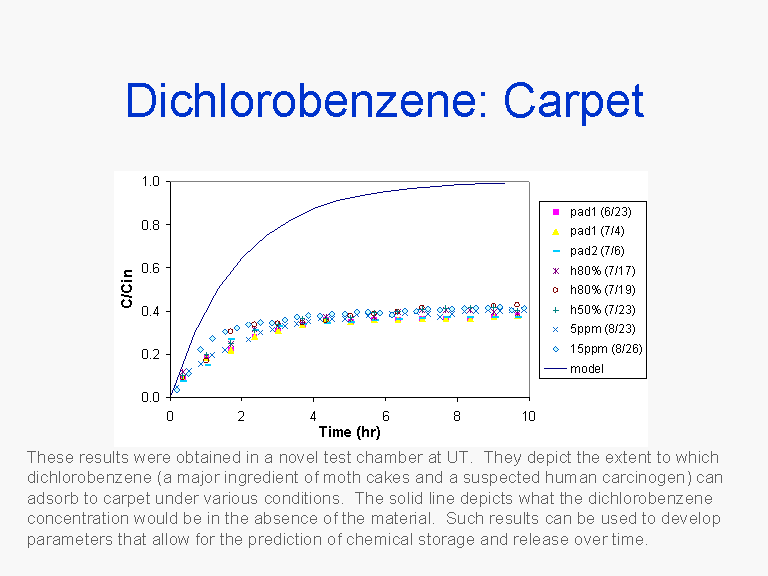 Dichlorobenzene: Carpet

1.0
0.8
0.6
0.4
0.2
0.0
C/Cin
0
2
4
6
8
10
Time (hr)

pad1 (6/23)
pad1 (7/4)
pad2 (7/6)
h80% (7/17)
h80% (7/19)
h50% (7/23)
5ppm (8/23)
15ppm (8/26)
model

These results were obtained in a novel test chamber at UT. They depict the extent to which dichlorobenzene (a major ingredient of moth cakes and a suspected human carcinogen) can adsorb to carpet under various conditions. The solid line depicts what the dichlorobenzene concentration would be in the absence of the material. Such results can be used to develop parameters that allow for the prediction of chemical storage and release over time.